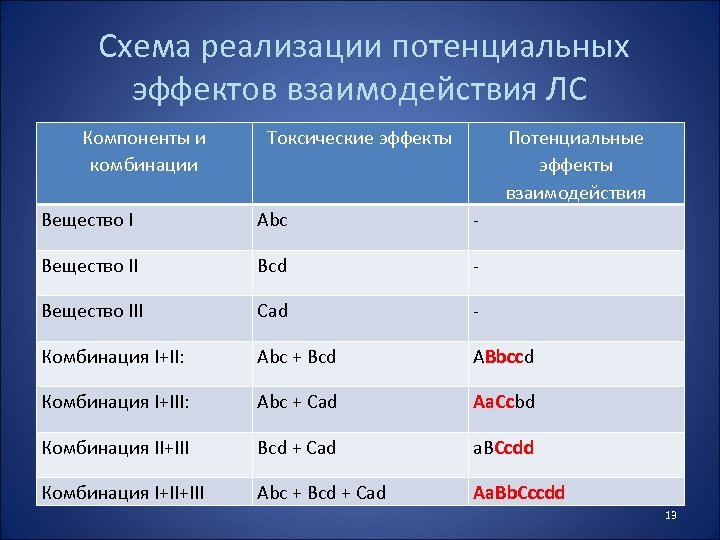 Схема реализации потенциальных эффектов взаимодействия ЛС

| Компоненты и комбинации | Токсические эффекты | Потенциальные эффекты взаимодействия |
|---|---|---|
| Вещество I | Abc | - |
| Вещество II | Bcd | - |
| Вещество III | Cad | - |
| Комбинация I+II: | Abc + Bcd | ABbccd |
| Комбинация I+III: | Abc + Cad | AaCcbd |
| Комбинация II+III | Bcd + Cad | aBCcdd |
| Комбинация I+II+III | Abc + Bcd + Cad | AaBbCccdd |

13